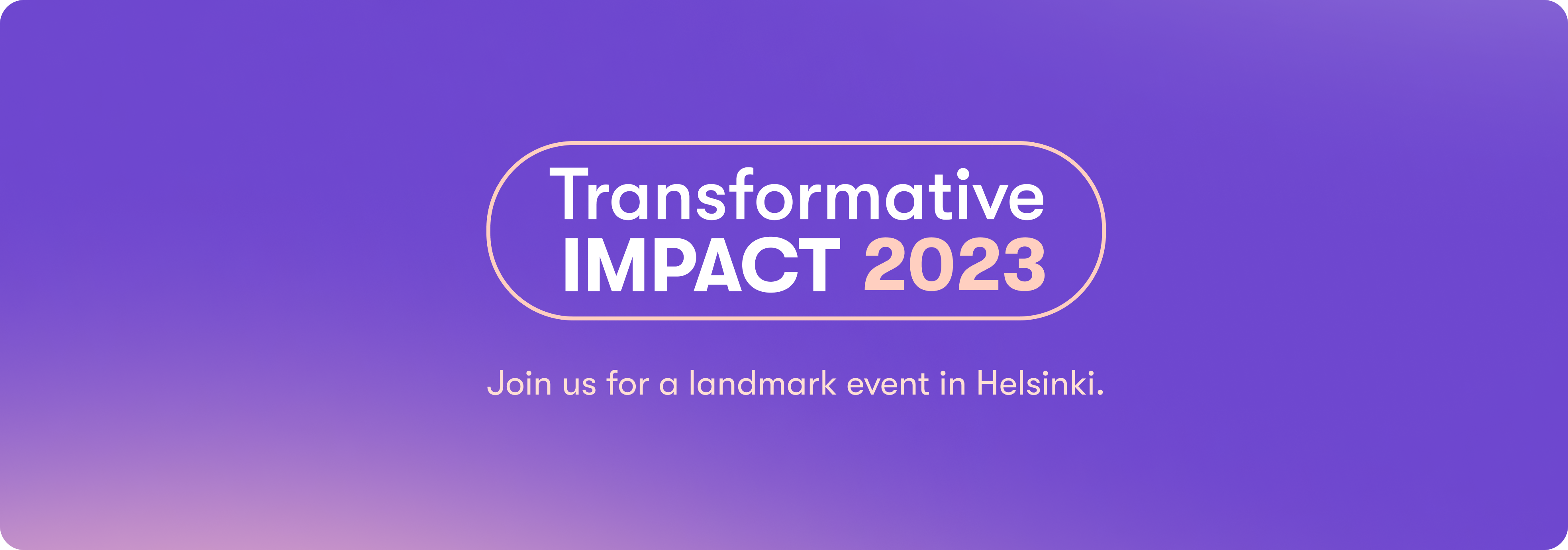 Transformative
IMPACT 2023

Join us for a landmark event in Helsinki.